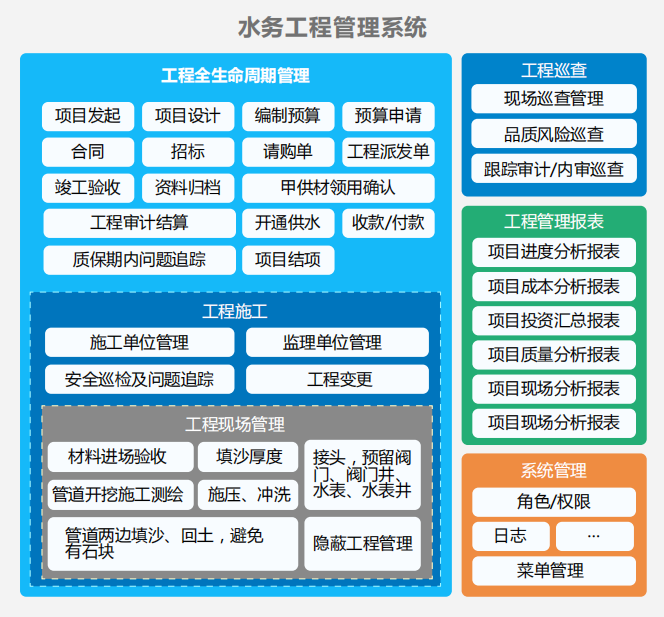 水务工程管理系统

工程全生命周期管理

项目发起
项目设计
编制预算
预算申请
合同
招标
请购单
工程派发单
竣工验收
资料归档
甲供材领用确认
工程审计结算
开通供水
收款/付款
质保期内问题追踪
项目结项

工程施工

施工单位管理
监理单位管理
安全巡检及问题追踪
工程变更

工程现场管理

材料进场验收
填沙厚度
接头，预留阀门、阀门井、水表、水表井
管道开挖施工测绘
施压、冲洗
管道两边填沙、回土，避免有石块
隐蔽工程管理

工程巡查

现场巡查管理
品质风险巡查
跟踪审计/内审巡查

工程管理报表

项目进度分析报表
项目成本分析报表
项目投资汇总报表
项目质量分析报表
项目现场分析报表
项目现场分析报表

系统管理

角色/权限
日志
...
菜单管理